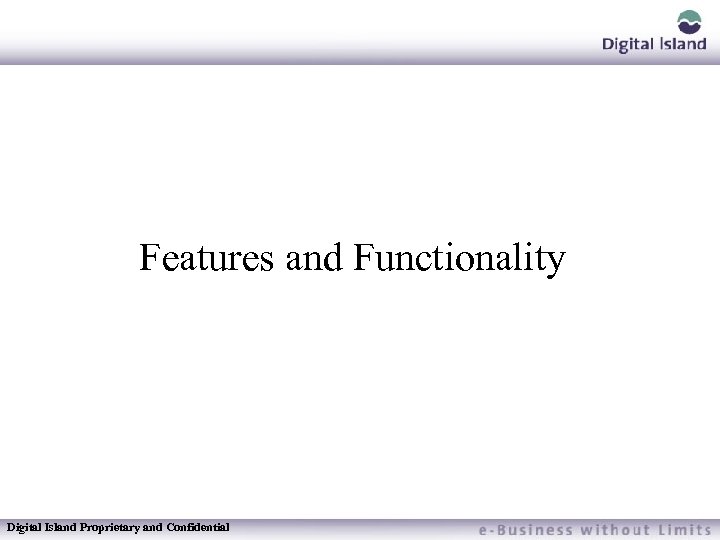 Digital Island

Features and Functionality

Digital Island Proprietary and Confidential

e-Business without Limits